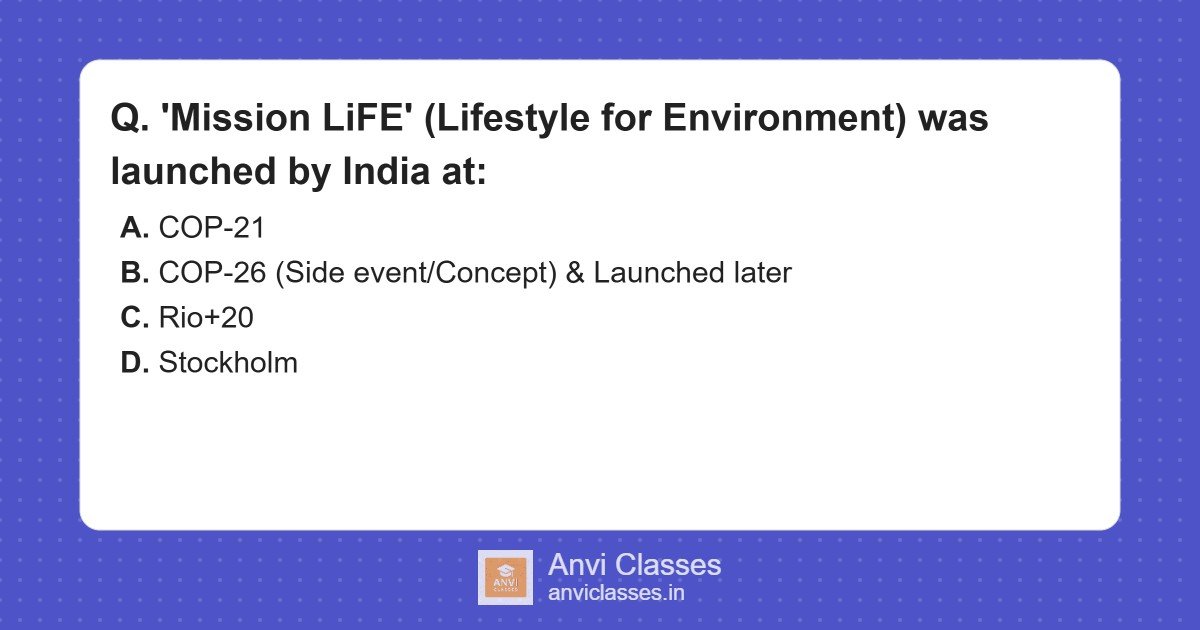 Q. 'Mission LiFE' (Lifestyle for Environment) was launched by India at:

A. COP-21
B. COP-26 (Side event/Concept) & Launched later
C. Rio+20
D. Stockholm

ANVI CLASSES
Anvi Classes
anviclasses.in